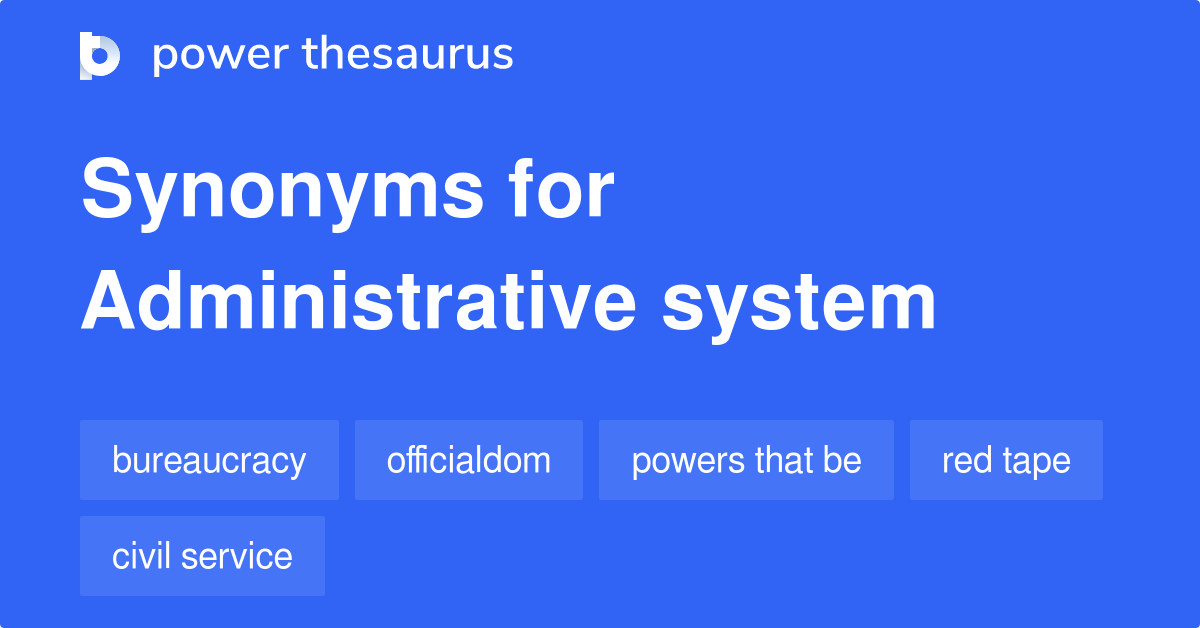 power thesaurus

Synonyms for Administrative system

bureaucracy
officialdom
powers that be
red tape
civil service